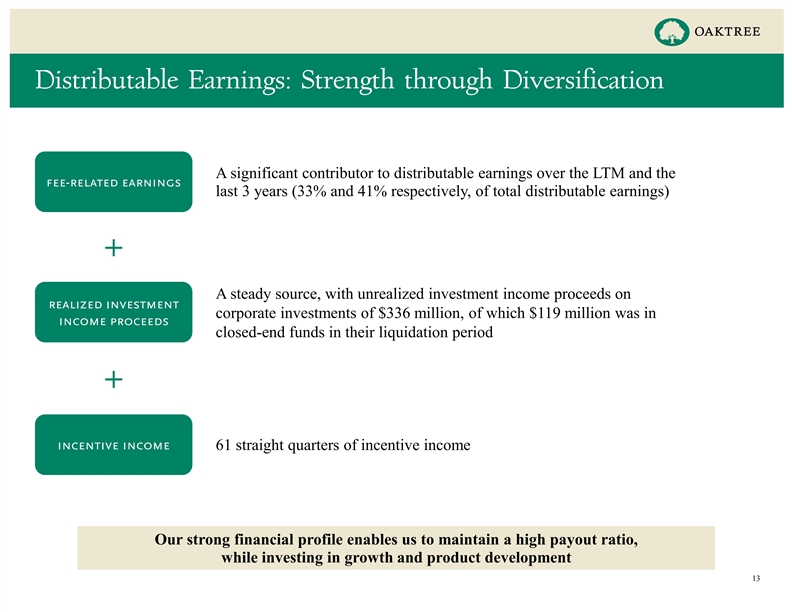 OAKTREE

Distributable Earnings: Strength through Diversification

FEE-RELATED EARNINGS

A significant contributor to distributable earnings over the LTM and the last 3 years (33% and 41% respectively, of total distributable earnings)

+

REALIZED INVESTMENT INCOME PROCEEDS

A steady source, with unrealized investment income proceeds on corporate investments of $336 million, of which $119 million was in closed-end funds in their liquidation period

+

INCENTIVE INCOME

61 straight quarters of incentive income

Our strong financial profile enables us to maintain a high payout ratio, while investing in growth and product development

13